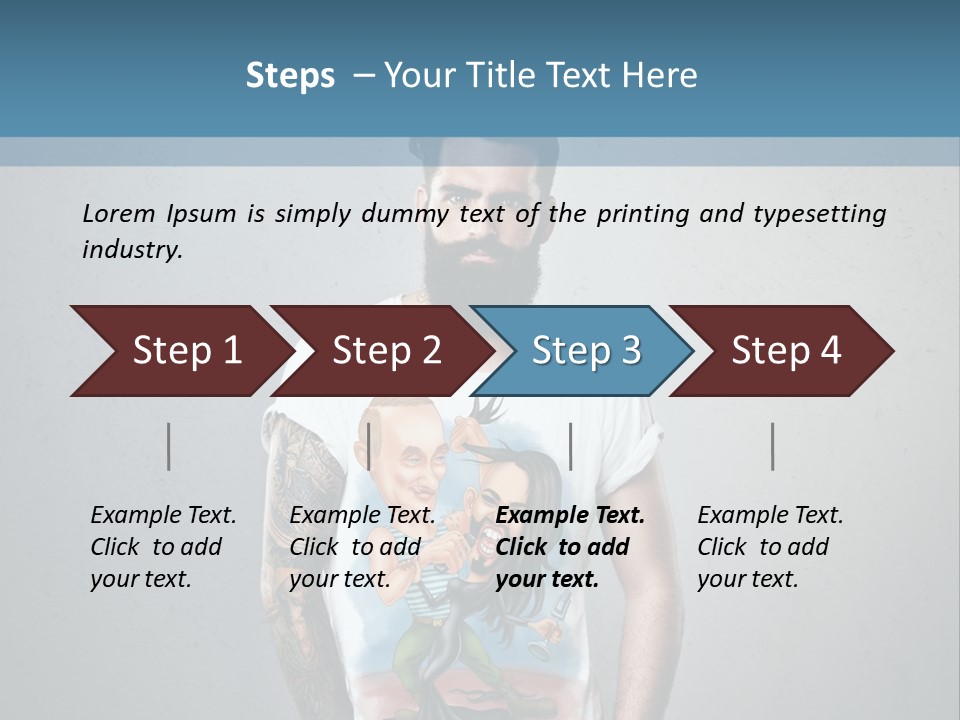 Steps – Your Title Text Here

Lorem Ipsum is simply dummy text of the printing and typesetting industry.

Step 1

Step 2

Step 3

Step 4

Example Text. Click to add your text.

Example Text. Click to add your text.

Example Text. Click to add your text.

Example Text. Click to add your text.